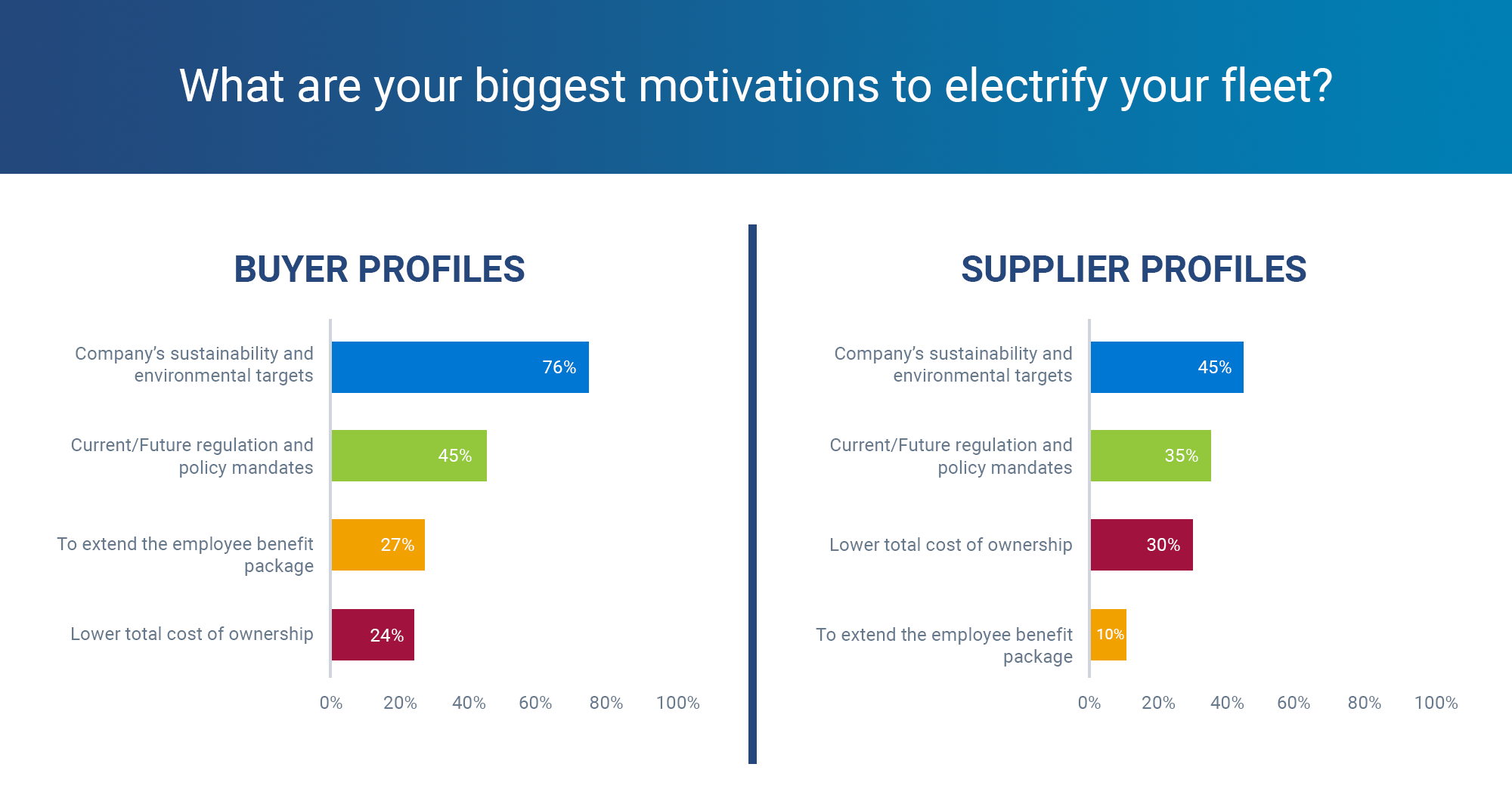 What are your biggest motivations to electrify your fleet?

BUYER PROFILES

Company's sustainability and environmental targets 76%

Current/Future regulation and policy mandates 45%

To extend the employee benefit package 27%

Lower total cost of ownership 24%

0% 20% 40% 60% 80% 100%

SUPPLIER PROFILES

Company's sustainability and environmental targets 45%

Current/Future regulation and policy mandates 35%

Lower total cost of ownership 30%

To extend the employee benefit package 10%

0% 20% 40% 60% 80% 100%